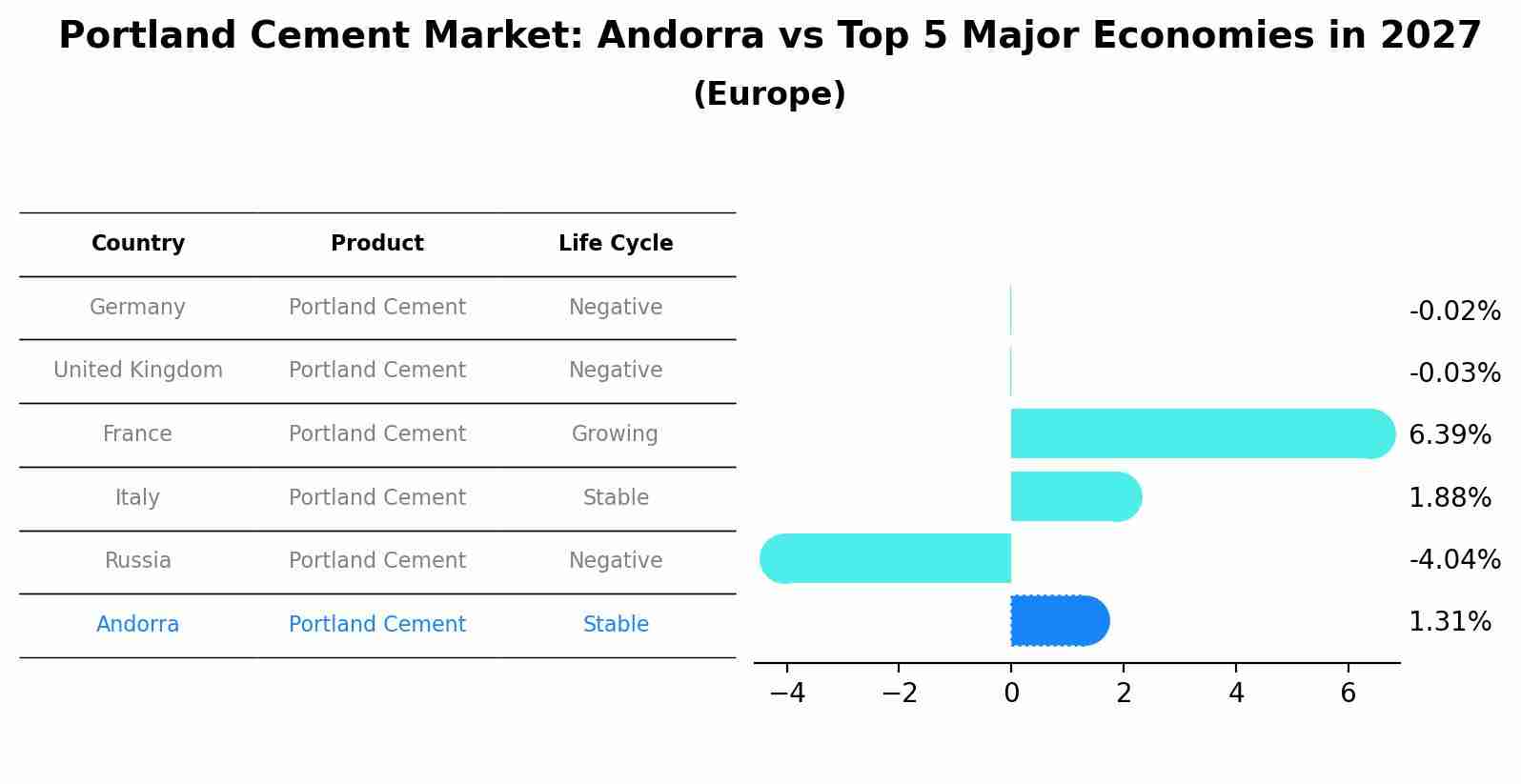 Portland Cement Market: Andorra vs Top 5 Major Economies in 2027
(Europe)

| Country | Product | Life Cycle |
|---|---|---|
| Germany | Portland Cement | Negative |
| United Kingdom | Portland Cement | Negative |
| France | Portland Cement | Growing |
| Italy | Portland Cement | Stable |
| Russia | Portland Cement | Negative |
| Andorra | Portland Cement | Stable |

-0.02%
-0.03%
6.39%
1.88%
-4.04%
1.31%

−4 −2 0 2 4 6